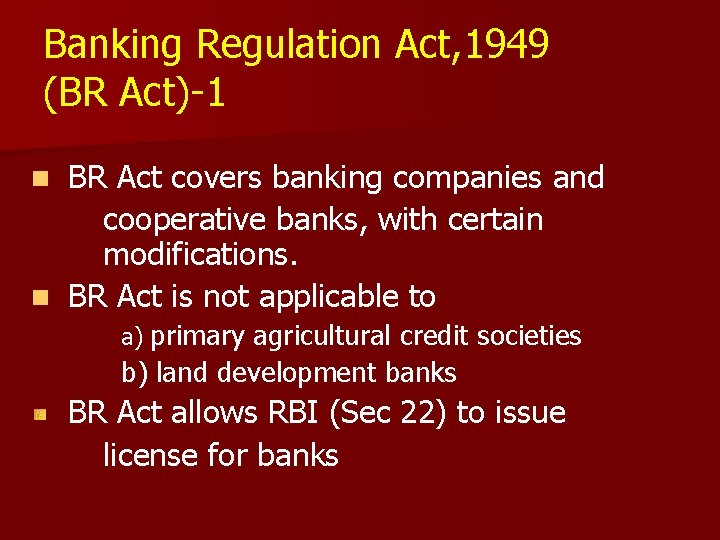 Banking Regulation Act,1949
(BR Act)-1

BR Act covers banking companies and cooperative banks, with certain modifications.

BR Act is not applicable to

a) primary agricultural credit societies

b) land development banks

BR Act allows RBI (Sec 22) to issue license for banks